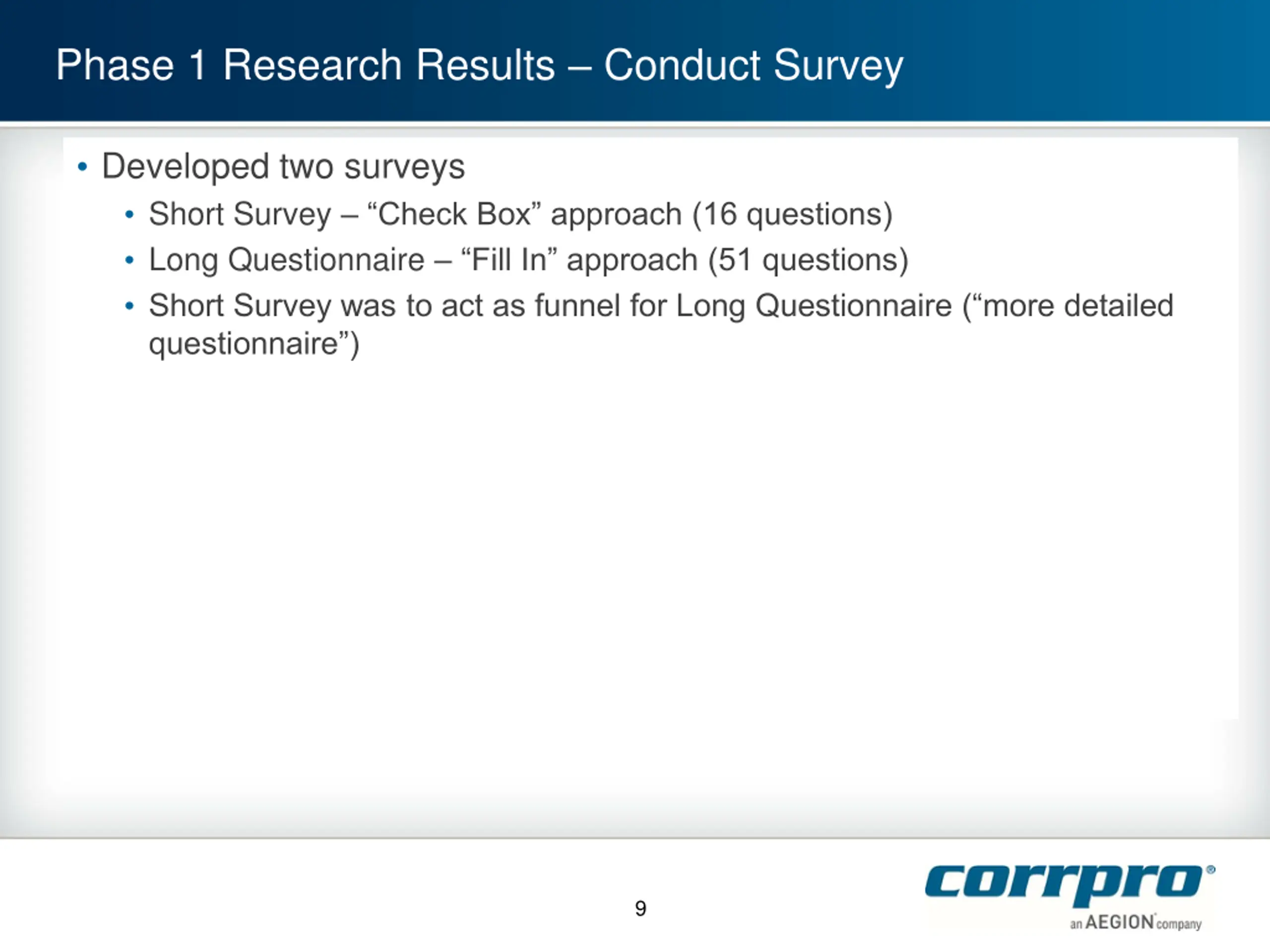 Phase 1 Research Results – Conduct Survey

• Developed two surveys
  • Short Survey – “Check Box” approach (16 questions)
  • Long Questionnaire – “Fill In” approach (51 questions)
  • Short Survey was to act as funnel for Long Questionnaire (“more detailed questionnaire”)

9

corrpro®
an AEGION company